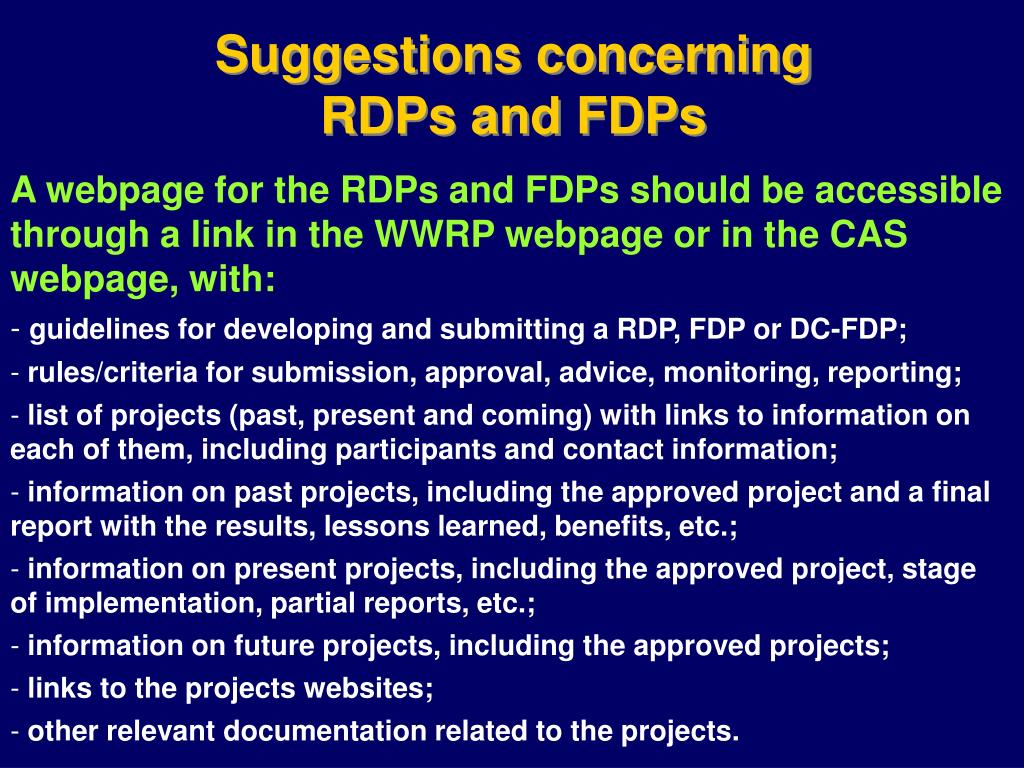 Suggestions concerning
RDPs and FDPs

A webpage for the RDPs and FDPs should be accessible through a link in the WWRP webpage or in the CAS webpage, with:

- guidelines for developing and submitting a RDP, FDP or DC-FDP;

- rules/criteria for submission, approval, advice, monitoring, reporting;

- list of projects (past, present and coming) with links to information on each of them, including participants and contact information;

- information on past projects, including the approved project and a final report with the results, lessons learned, benefits, etc.;

- information on present projects, including the approved project, stage of implementation, partial reports, etc.;

- information on future projects, including the approved projects;

- links to the projects websites;

- other relevant documentation related to the projects.